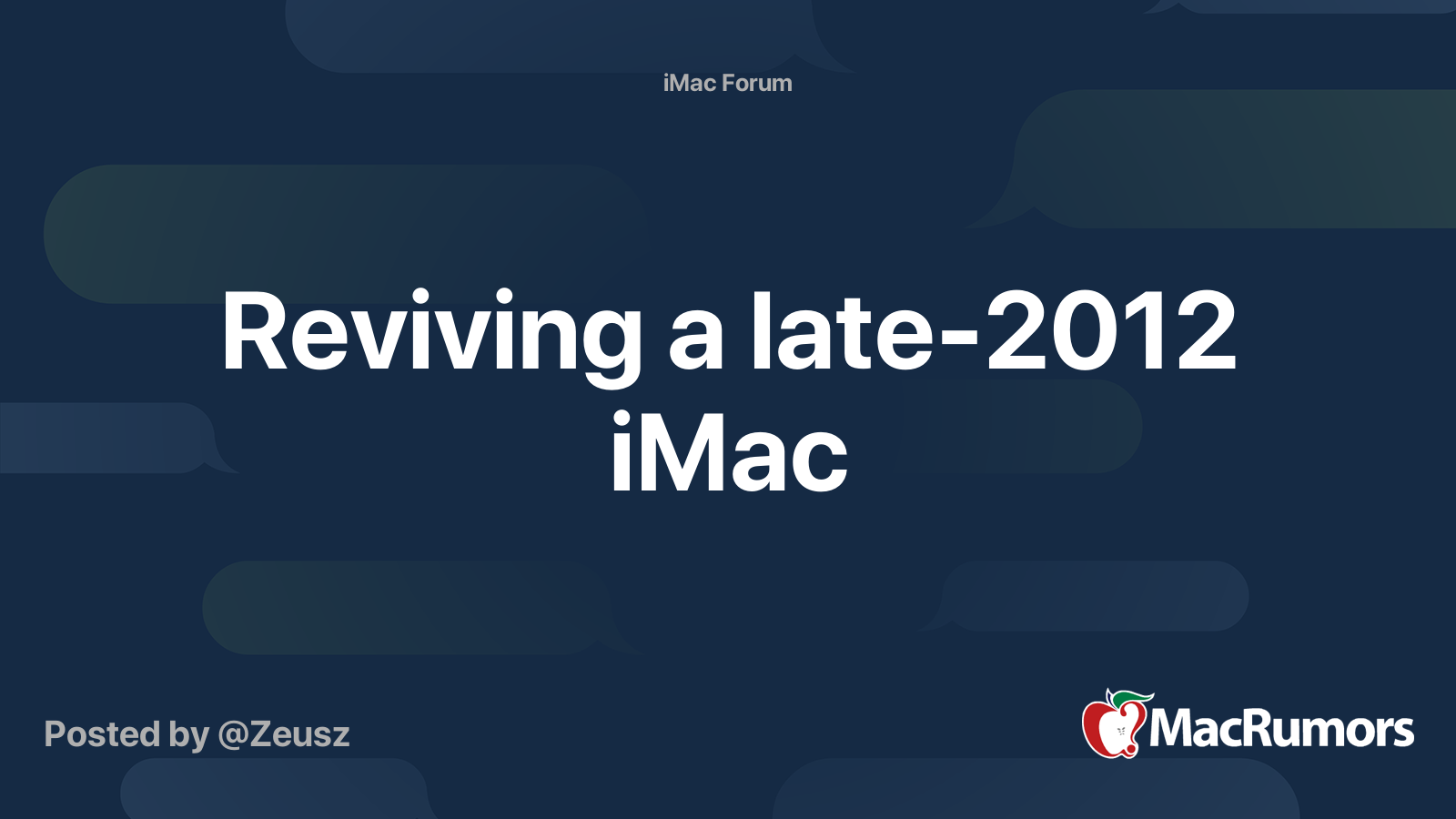 iMac Forum

Reviving a late-2012 iMac

Posted by @Zeusz

MacRumors